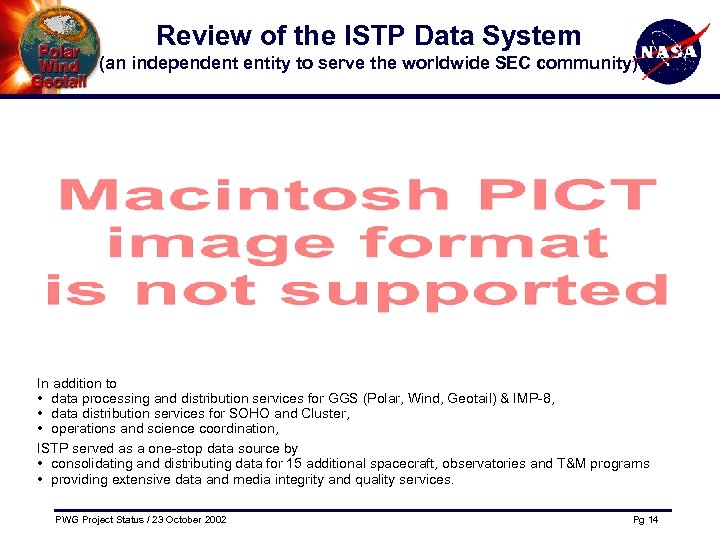 Polar
Wind
Geotail

Review of the ISTP Data System
(an independent entity to serve the worldwide SEC community)

NASA

Macintosh PICT
image format
is not supported

In addition to
• data processing and distribution services for GGS (Polar, Wind, Geotail) & IMP-8,
• data distribution services for SOHO and Cluster,
• operations and science coordination,
ISTP served as a one-stop data source by
• consolidating and distributing data for 15 additional spacecraft, observatories and T&M programs
• providing extensive data and media integrity and quality services.

PWG Project Status / 23 October 2002

Pg 14